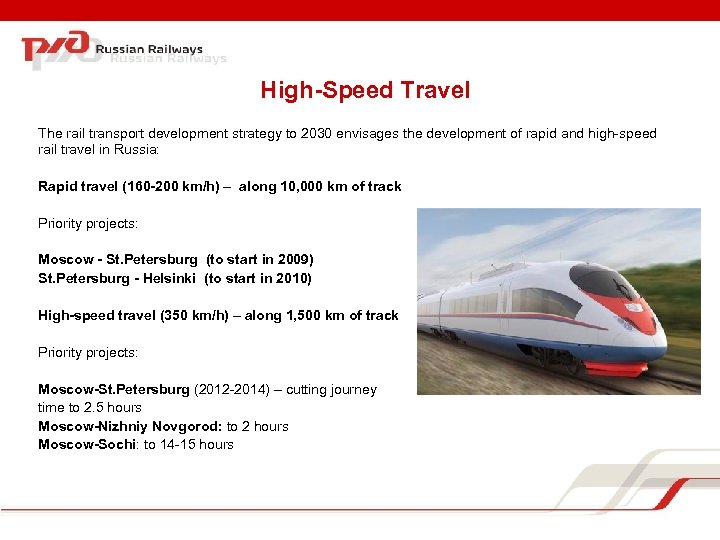 РЖД Russian Railways
Russian Railways

High-Speed Travel

The rail transport development strategy to 2030 envisages the development of rapid and high-speed rail travel in Russia:

Rapid travel (160-200 km/h) – along 10,000 km of track

Priority projects:

Moscow - St.Petersburg (to start in 2009)
St.Petersburg - Helsinki (to start in 2010)

High-speed travel (350 km/h) – along 1,500 km of track

Priority projects:

Moscow-St.Petersburg (2012-2014) – cutting journey time to 2.5 hours
Moscow-Nizhniy Novgorod: to 2 hours
Moscow-Sochi: to 14-15 hours